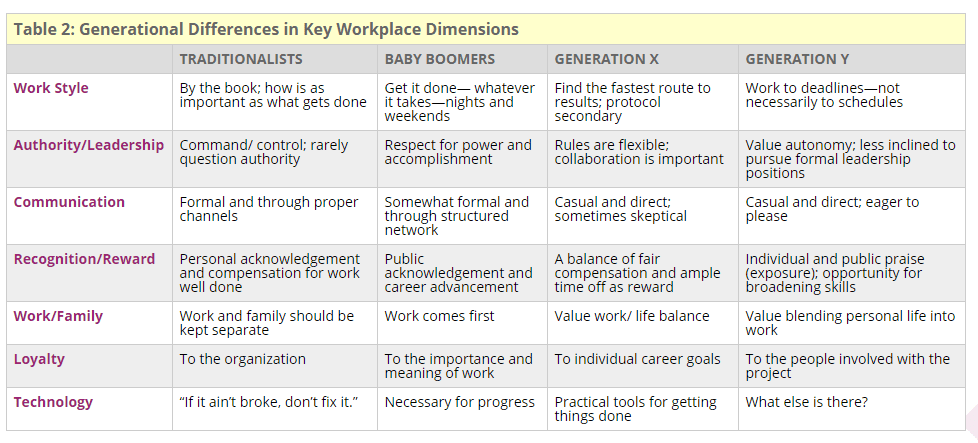 Table 2: Generational Differences in Key Workplace Dimensions

| | TRADITIONALISTS | BABY BOOMERS | GENERATION X | GENERATION Y |
|---|---|---|---|---|
| Work Style | By the book; how is as important as what gets done | Get it done— whatever it takes—nights and weekends | Find the fastest route to results; protocol secondary | Work to deadlines—not necessarily to schedules |
| Authority/Leadership | Command/ control; rarely question authority | Respect for power and accomplishment | Rules are flexible; collaboration is important | Value autonomy; less inclined to pursue formal leadership positions |
| Communication | Formal and through proper channels | Somewhat formal and through structured network | Casual and direct; sometimes skeptical | Casual and direct; eager to please |
| Recognition/Reward | Personal acknowledgement and compensation for work well done | Public acknowledgement and career advancement | A balance of fair compensation and ample time off as reward | Individual and public praise (exposure); opportunity for broadening skills |
| Work/Family | Work and family should be kept separate | Work comes first | Value work/ life balance | Value blending personal life into work |
| Loyalty | To the organization | To the importance and meaning of work | To individual career goals | To the people involved with the project |
| Technology | "If it ain't broke, don't fix it." | Necessary for progress | Practical tools for getting things done | What else is there? |